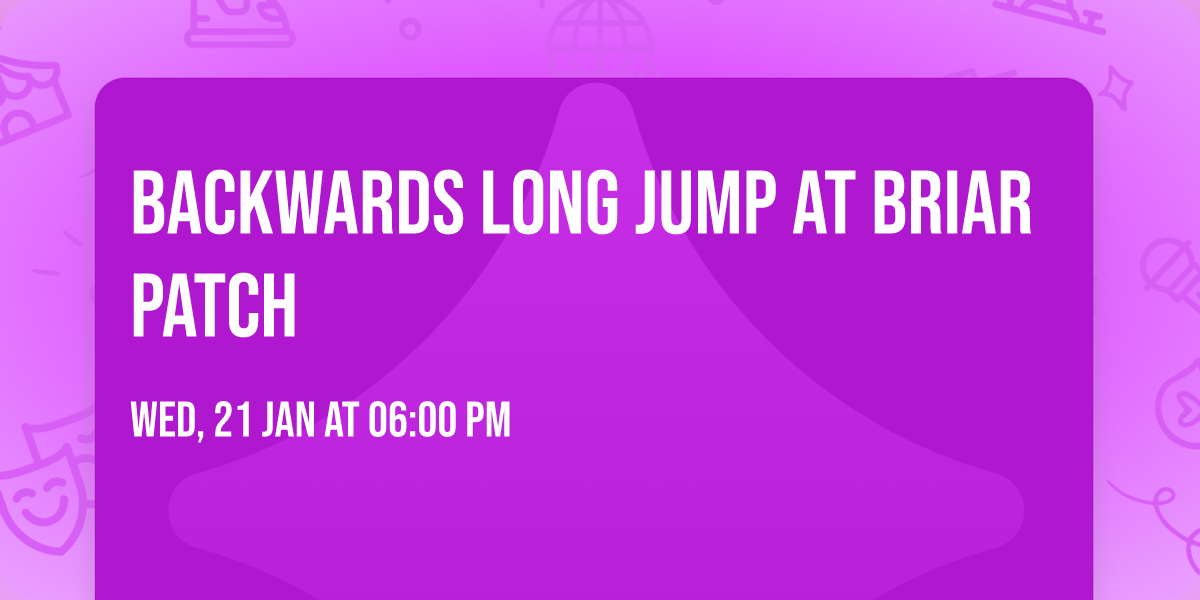 BACKWARDS LONG JUMP AT BRIAR PATCH

WED, 21 JAN AT 06:00 PM